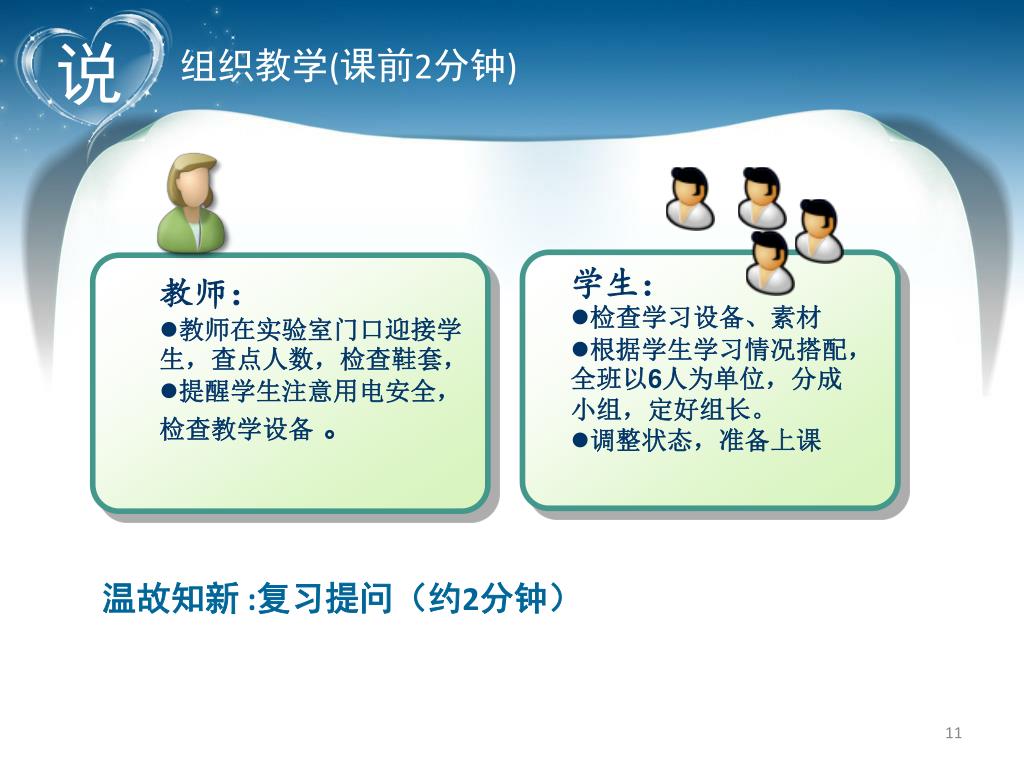 说 组织教学(课前2分钟)

教师：
●教师在实验室门口迎接学生，查点人数，检查鞋套，
●提醒学生注意用电安全，检查教学设备 。

学生：
●检查学习设备、素材
●根据学生学习情况搭配，全班以6人为单位，分成小组，定好组长。
●调整状态，准备上课

温故知新 :复习提问（约2分钟）

11